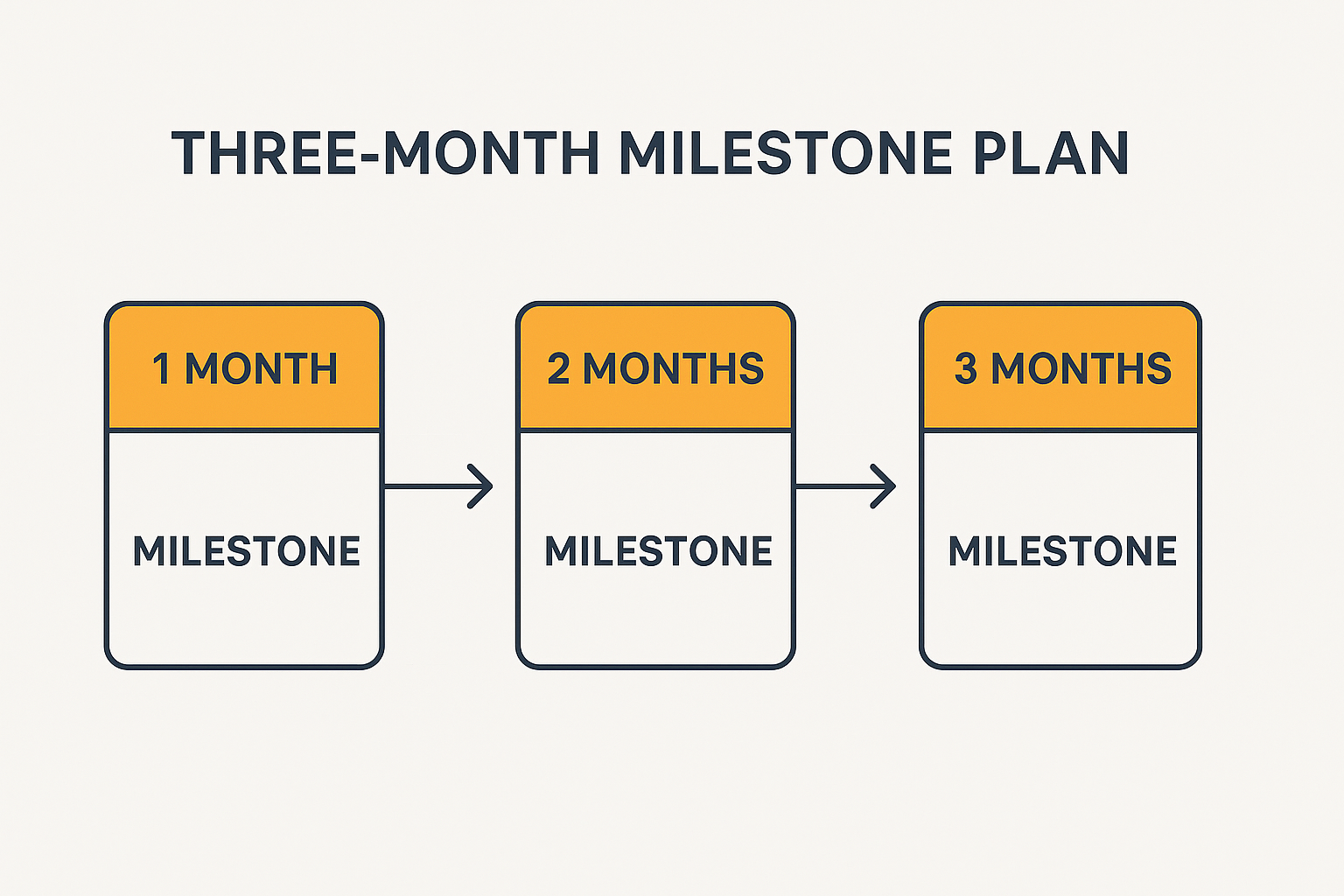 THREE-MONTH MILESTONE PLAN

1 MONTH

MILESTONE

2 MONTHS

MILESTONE

3 MONTHS

MILESTONE